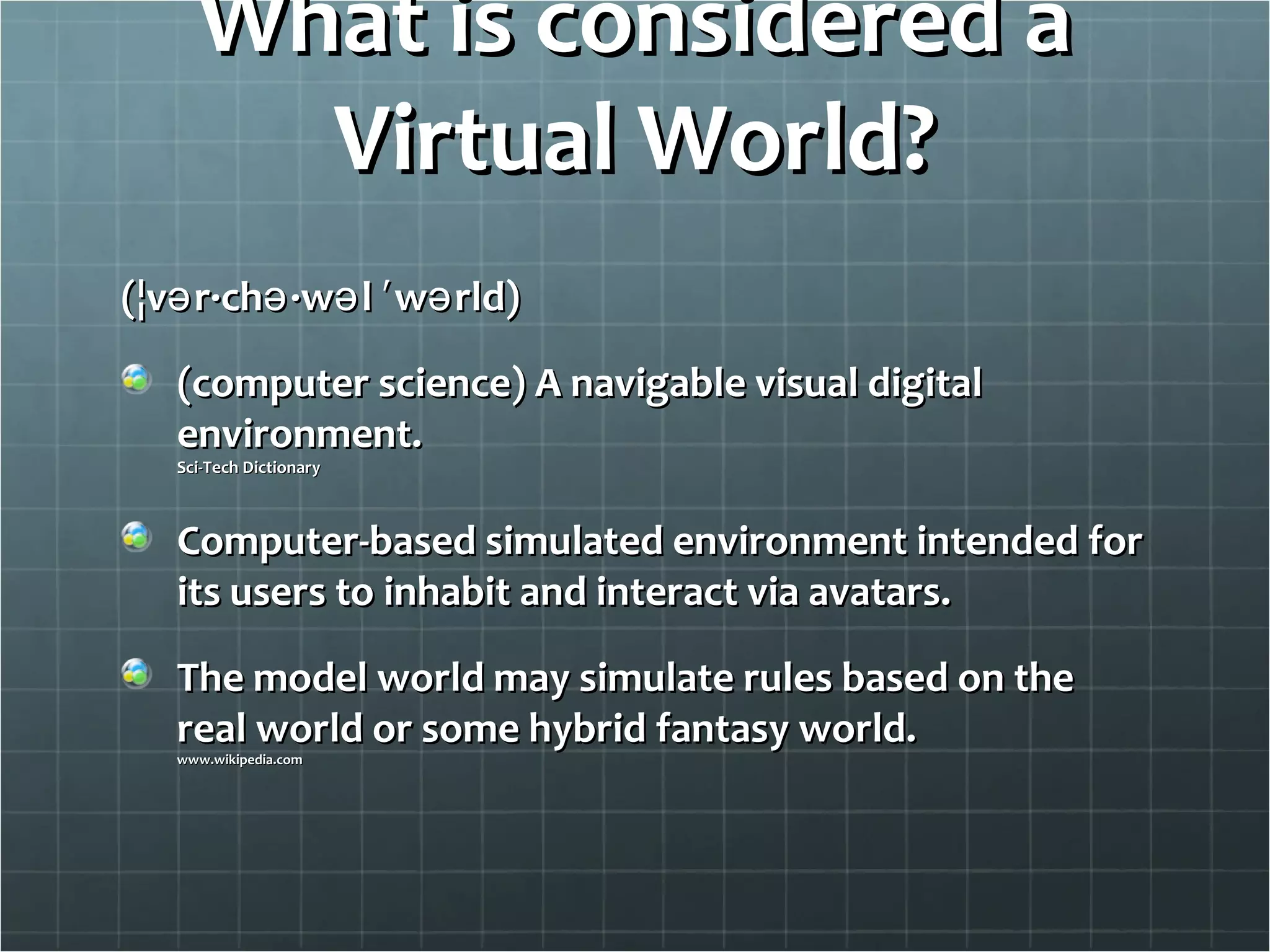 What is considered a Virtual World?

(¦vər·chə·wəl ′wərld)

(computer science) A navigable visual digital environment.
Sci-Tech Dictionary

Computer-based simulated environment intended for its users to inhabit and interact via avatars.

The model world may simulate rules based on the real world or some hybrid fantasy world.
www.wikipedia.com